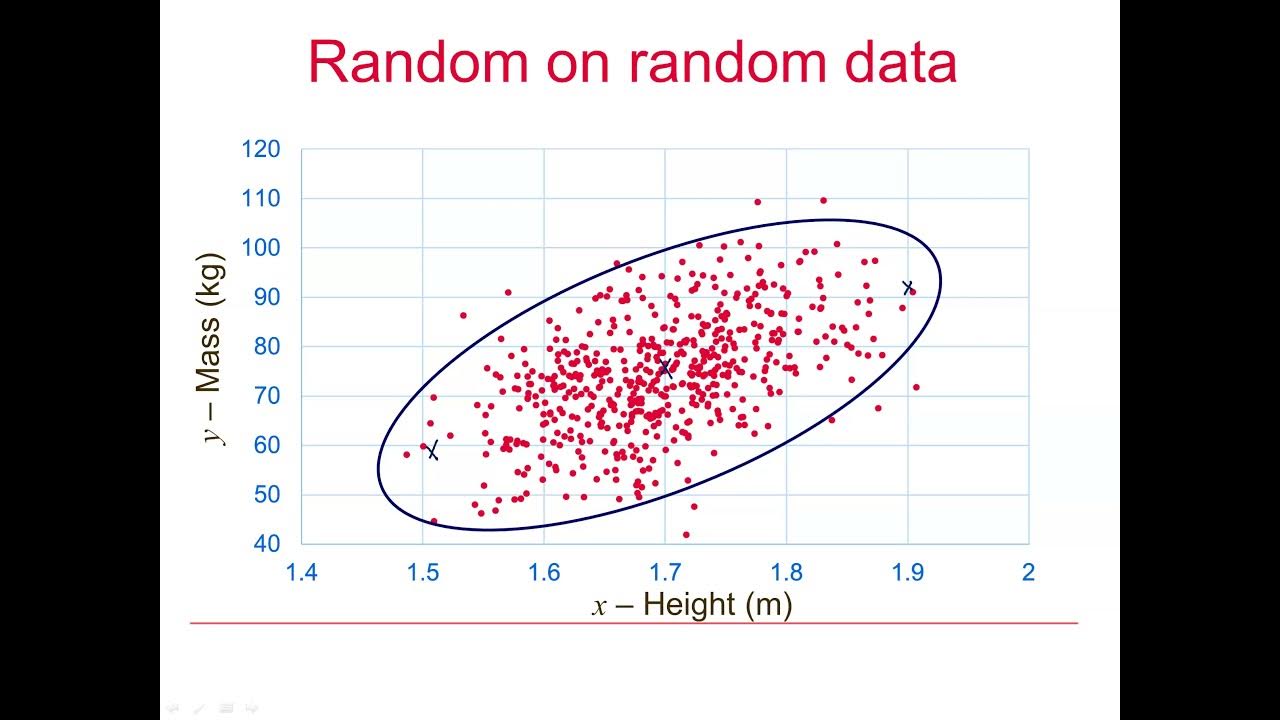 Random on random data

120
110
100
90
80
70
60
50
40

$y$ – Mass (kg)

1.4
1.5
1.6
1.7
1.8
1.9
2

$x$ – Height (m)